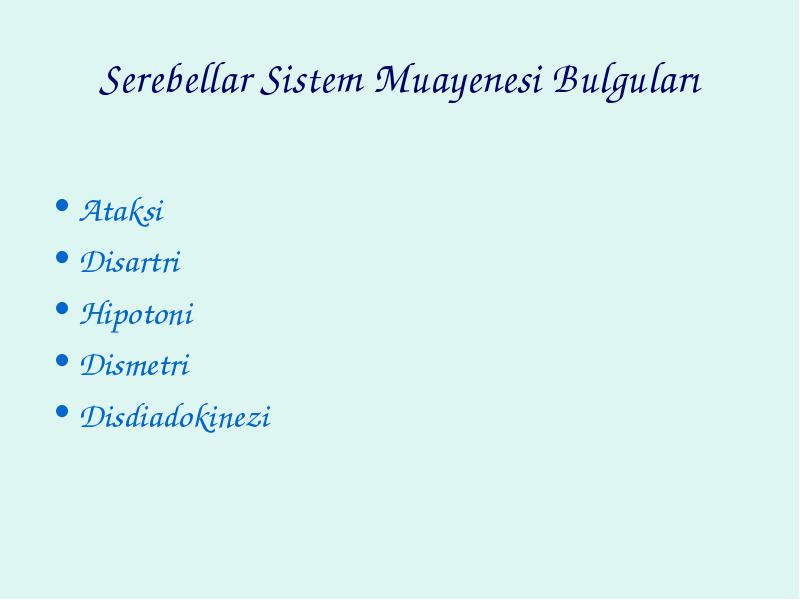 Serebellar Sistem Muayenesi Bulguları

• Ataksi
• Disartri
• Hipotoni
• Dismetri
• Disdiadokinezi